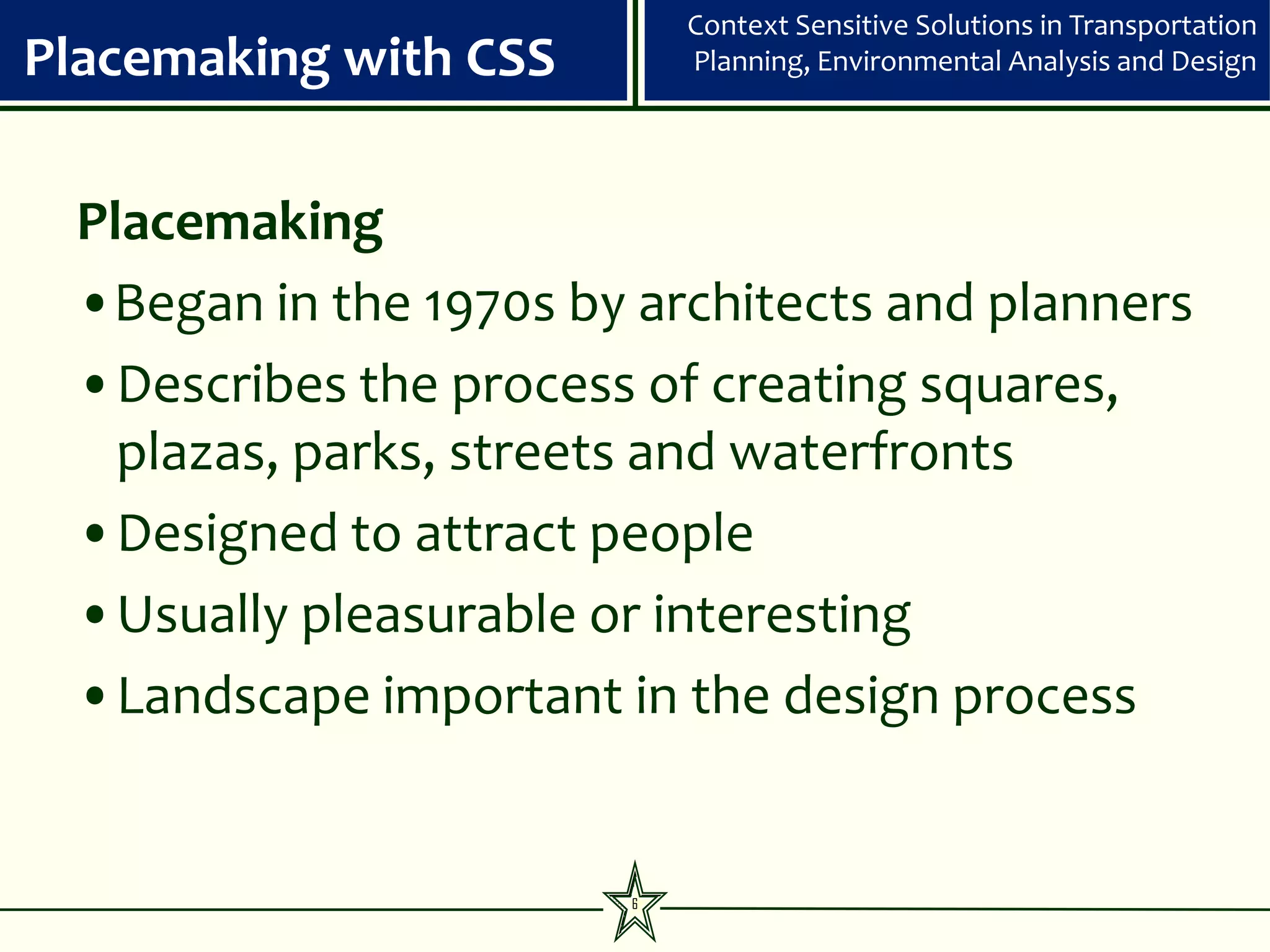 Placemaking with CSS

Context Sensitive Solutions in Transportation Planning, Environmental Analysis and Design

Placemaking

• Began in the 1970s by architects and planners
• Describes the process of creating squares, plazas, parks, streets and waterfronts
• Designed to attract people
• Usually pleasurable or interesting
• Landscape important in the design process

6